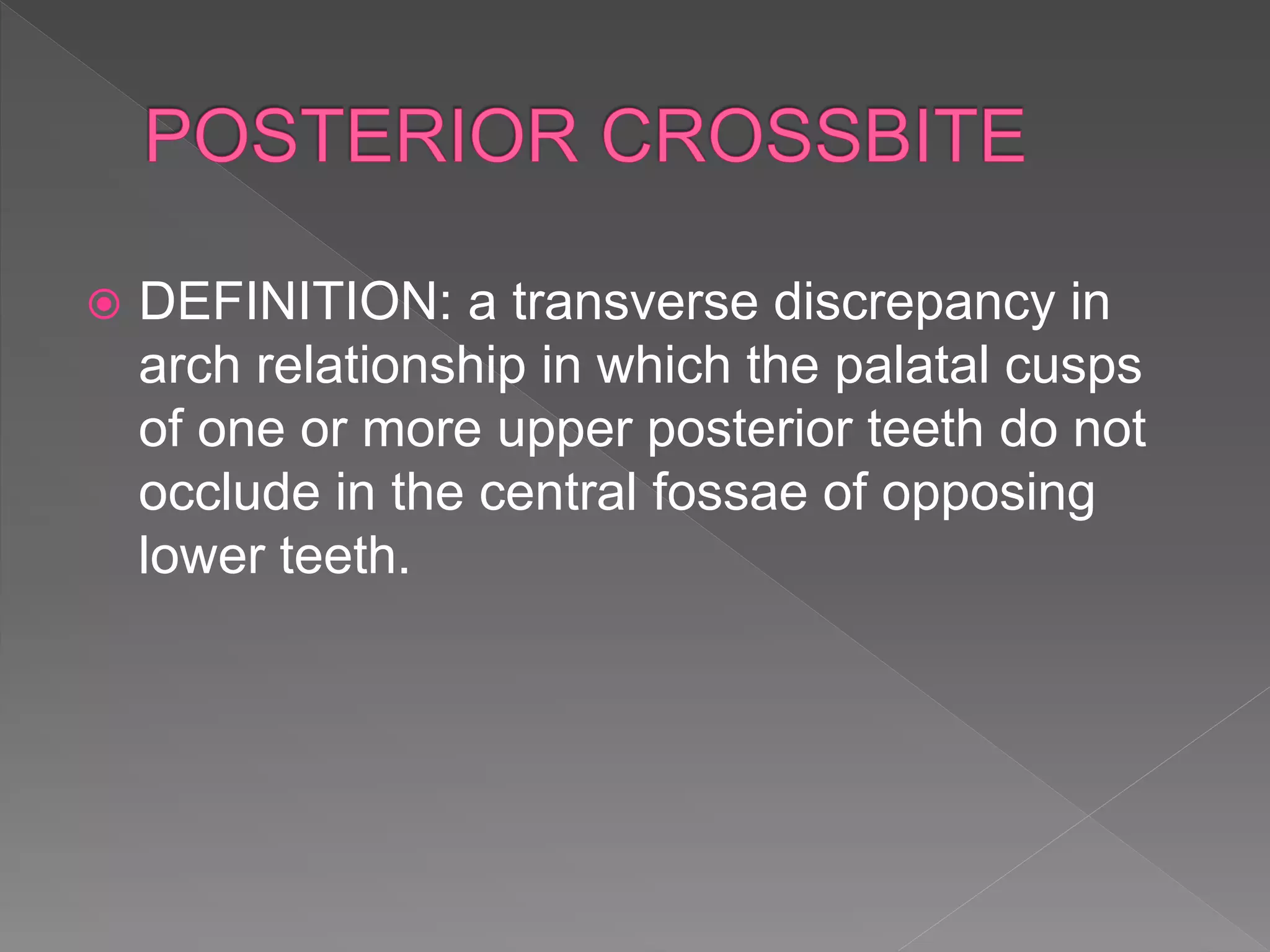 POSTERIOR CROSSBITE

DEFINITION: a transverse discrepancy in arch relationship in which the palatal cusps of one or more upper posterior teeth do not occlude in the central fossae of opposing lower teeth.